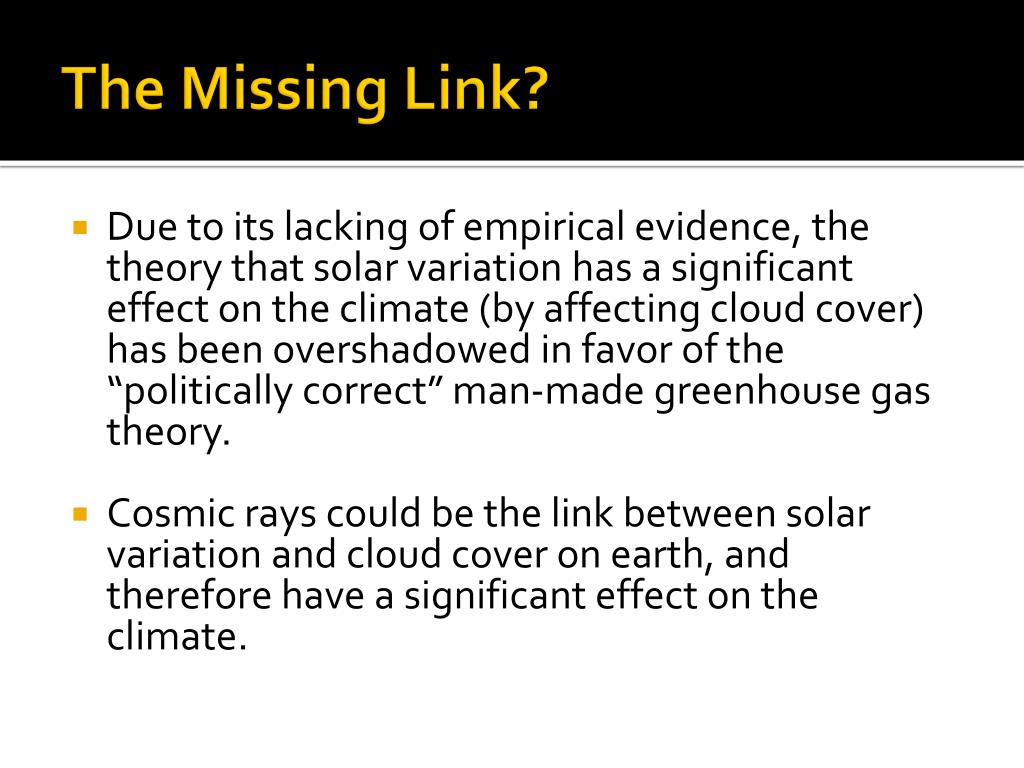 The Missing Link?

Due to its lacking of empirical evidence, the theory that solar variation has a significant effect on the climate (by affecting cloud cover) has been overshadowed in favor of the “politically correct” man-made greenhouse gas theory.

Cosmic rays could be the link between solar variation and cloud cover on earth, and therefore have a significant effect on the climate.